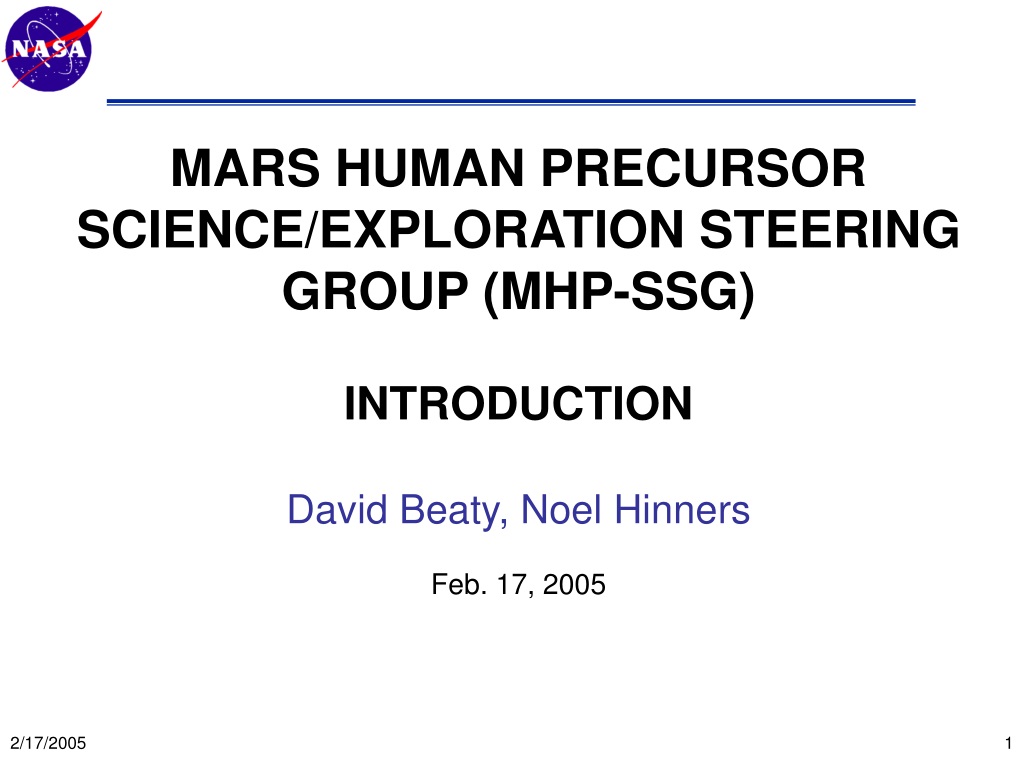 NASA

MARS HUMAN PRECURSOR SCIENCE/EXPLORATION STEERING GROUP (MHP-SSG)

INTRODUCTION

David Beaty, Noel Hinners

Feb. 17, 2005

2/17/2005

1